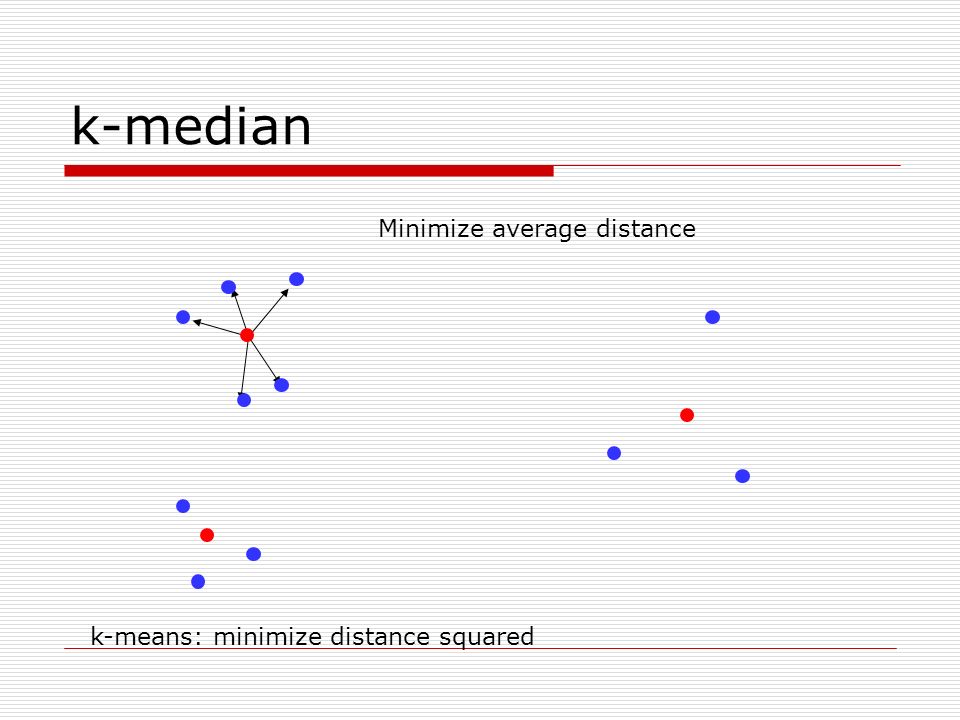 k-median

Minimize average distance

k-means: minimize distance squared